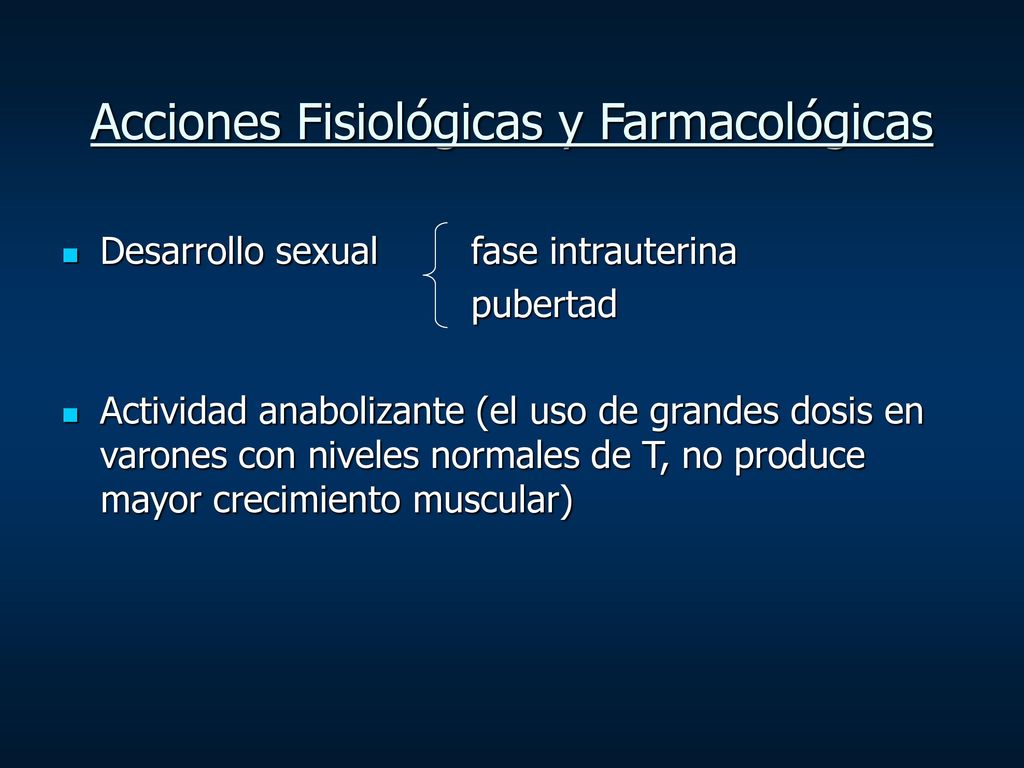 Acciones Fisiológicas y Farmacológicas

Desarrollo sexual fase intrauterina
pubertad

Actividad anabolizante (el uso de grandes dosis en varones con niveles normales de T, no produce mayor crecimiento muscular)